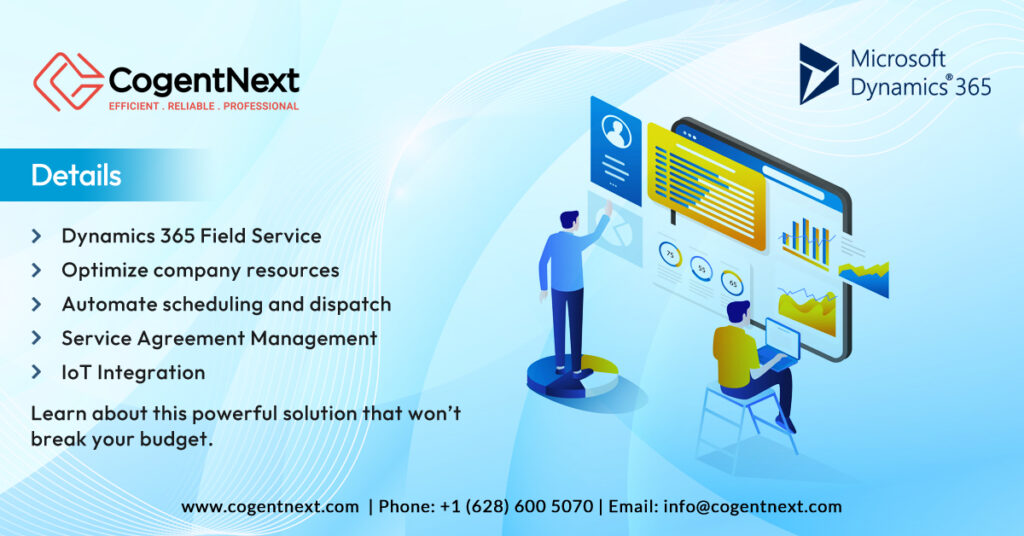 CogentNext
EFFICIENT . RELIABLE . PROFESSIONAL

Microsoft Dynamics® 365

Details

Dynamics 365 Field Service
Optimize company resources
Automate scheduling and dispatch
Service Agreement Management
IoT Integration

Learn about this powerful solution that won't break your budget.

74 55 65

www.cogentnext.com | Phone: +1 (628) 600 5070 | Email: info@cogentnext.com